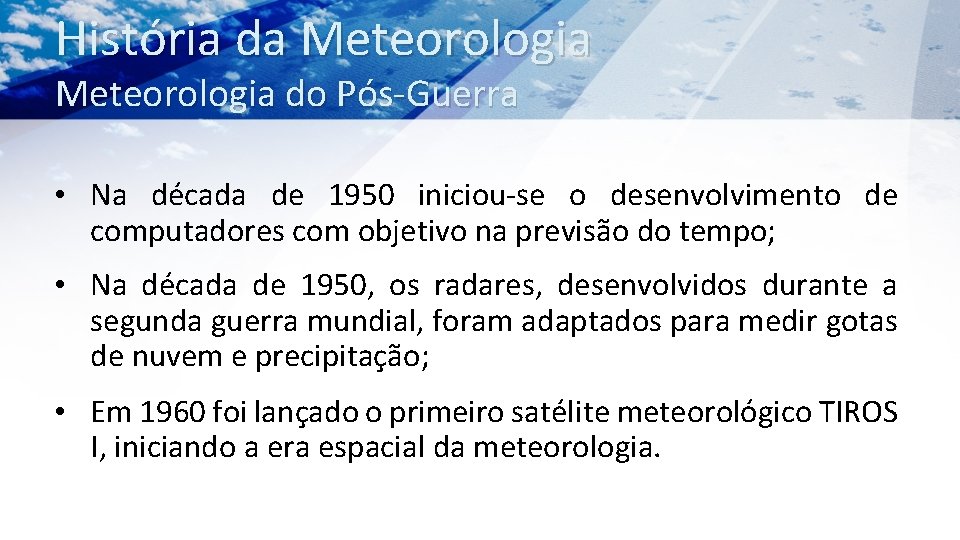 História da Meteorologia
Meteorologia do Pós-Guerra

• Na década de 1950 iniciou-se o desenvolvimento de computadores com objetivo na previsão do tempo;

• Na década de 1950, os radares, desenvolvidos durante a segunda guerra mundial, foram adaptados para medir gotas de nuvem e precipitação;

• Em 1960 foi lançado o primeiro satélite meteorológico TIROS I, iniciando a era espacial da meteorologia.